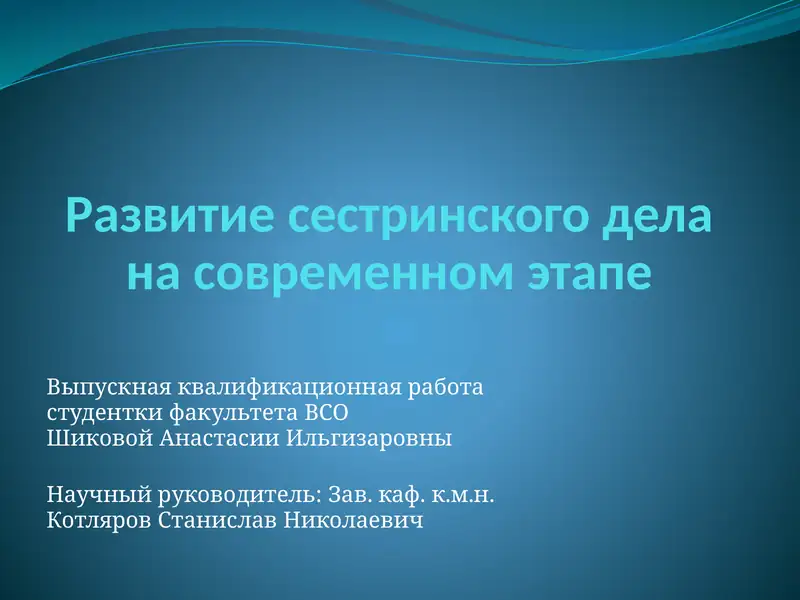 Развитие сестринского дела на современном этапе

Выпускная квалификационная работа
студентки факультета ВСО
Шиковой Анастасии Ильгизаровны

Научный руководитель: Зав. каф. к.м.н.
Котляров Станислав Николаевич